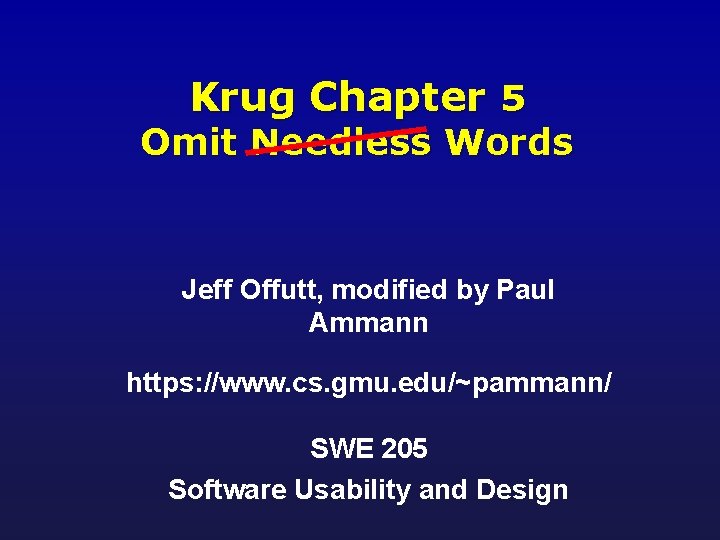 Krug Chapter 5
Omit Needless Words

Jeff Offutt, modified by Paul Ammann

https://www.cs.gmu.edu/~pammann/

SWE 205
Software Usability and Design